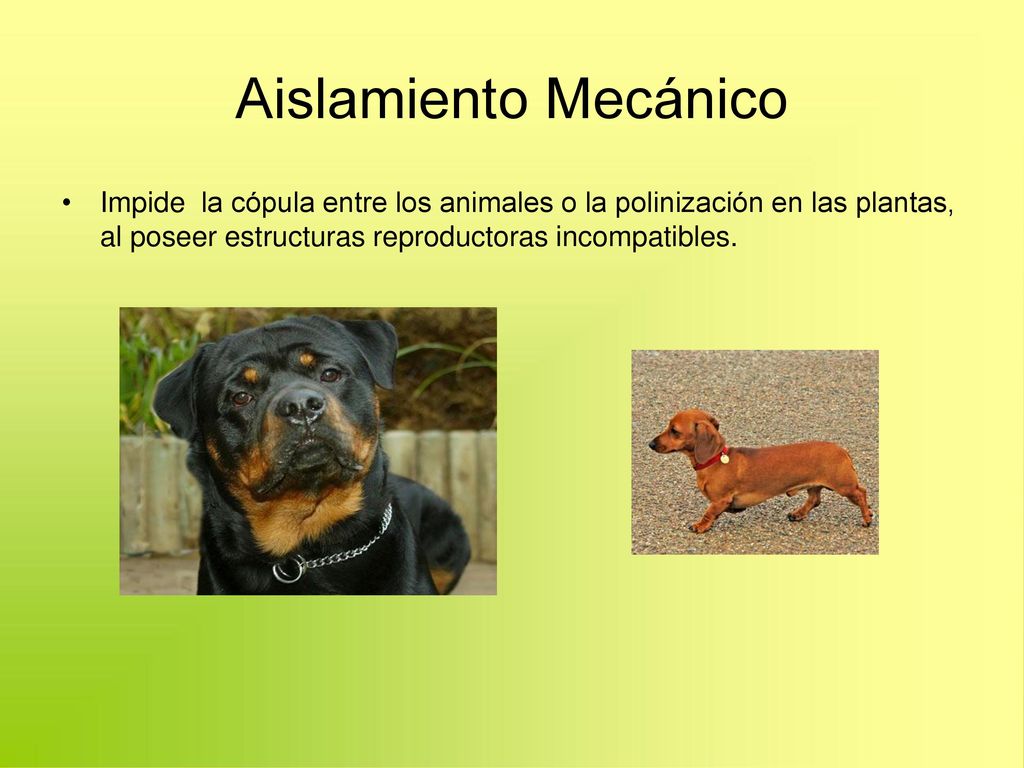 Aislamiento Mecánico

• Impide la cópula entre los animales o la polinización en las plantas, al poseer estructuras reproductoras incompatibles.